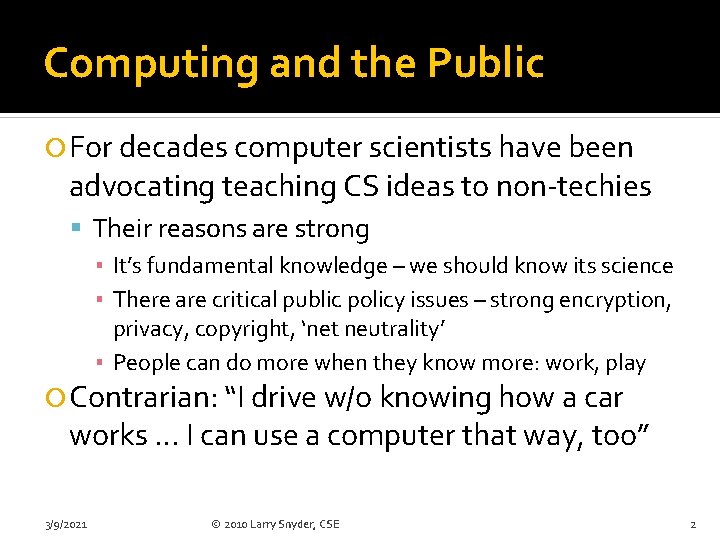 Computing and the Public

For decades computer scientists have been advocating teaching CS ideas to non-techies

Their reasons are strong

It's fundamental knowledge – we should know its science

There are critical public policy issues – strong encryption, privacy, copyright, 'net neutrality'

People can do more when they know more: work, play

Contrarian: "I drive w/o knowing how a car works … I can use a computer that way, too"

3/9/2021 © 2010 Larry Snyder, CSE 2